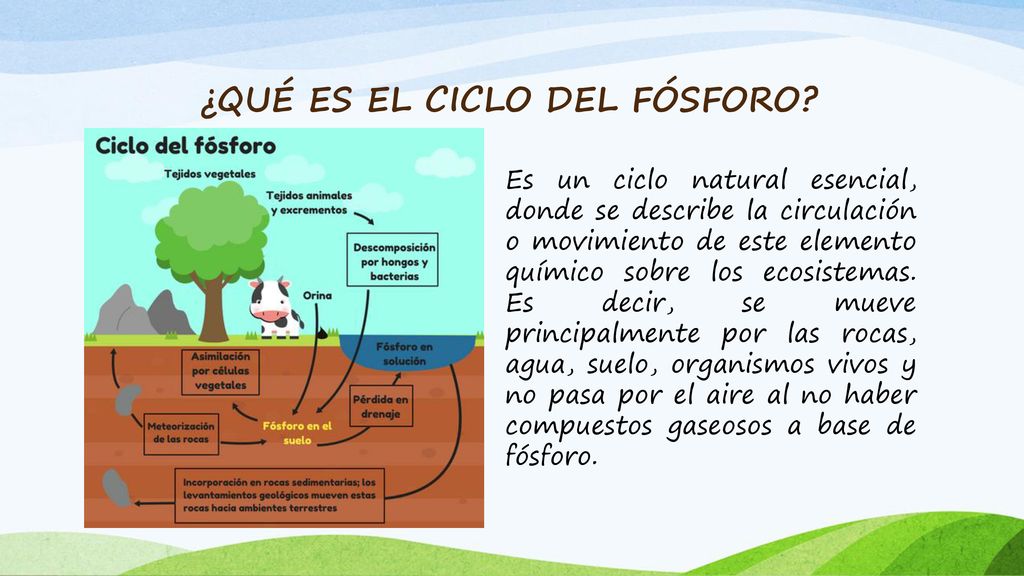 ¿QUÉ ES EL CICLO DEL FÓSFORO?

Ciclo del fósforo

Tejidos vegetales

Tejidos animales y excrementos

Descomposición por hongos y bacterias

Orina

Fósforo en solución

Asimilación por células vegetales

Pérdida en drenaje

Meteorización de las rocas

Fósforo en el suelo

Incorporación en rocas sedimentarias; los levantamientos geológicos mueven estas rocas hacia ambientes terrestres

Es un ciclo natural esencial, donde se describe la circulación o movimiento de este elemento químico sobre los ecosistemas. Es decir, se mueve principalmente por las rocas, agua, suelo, organismos vivos y no pasa por el aire al no haber compuestos gaseosos a base de fósforo.